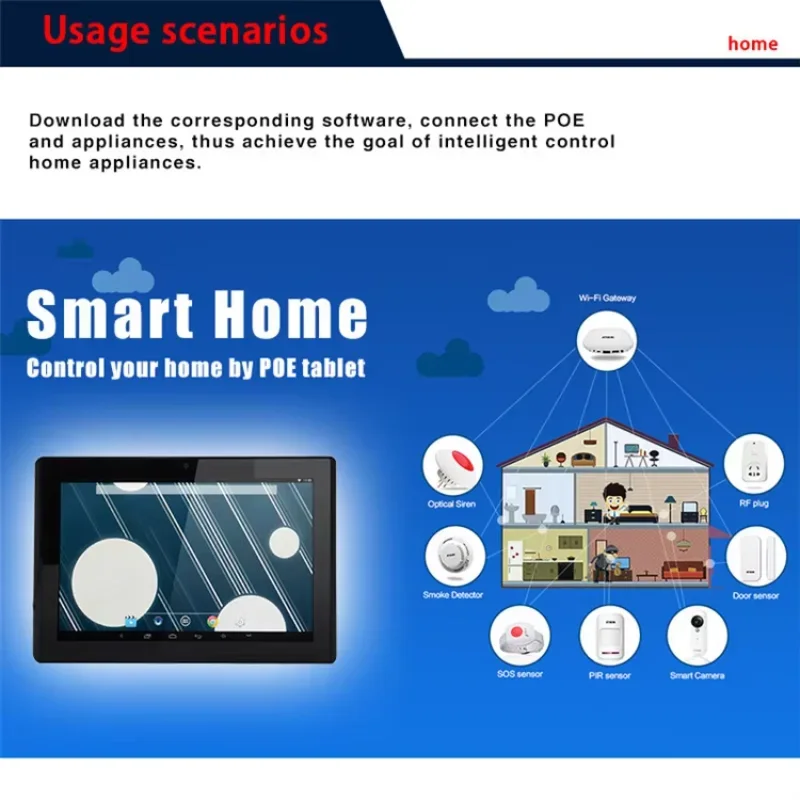 Usage scenarios

home

Download the corresponding software, connect the POE and appliances, thus achieve the goal of intelligent control home appliances.

Smart Home

Control your home by POE tablet

Wi-Fi Gateway

Optical Siren

RF plug

Smoke Detector

Door sensor

SOS sensor

PIR sensor

Smart Camera